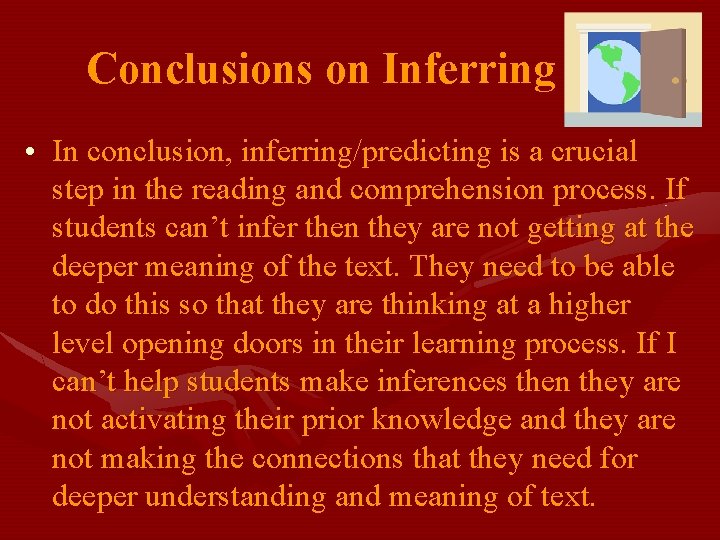 Conclusions on Inferring

• In conclusion, inferring/predicting is a crucial step in the reading and comprehension process. If students can’t infer then they are not getting at the deeper meaning of the text. They need to be able to do this so that they are thinking at a higher level opening doors in their learning process. If I can’t help students make inferences then they are not activating their prior knowledge and they are not making the connections that they need for deeper understanding and meaning of text.